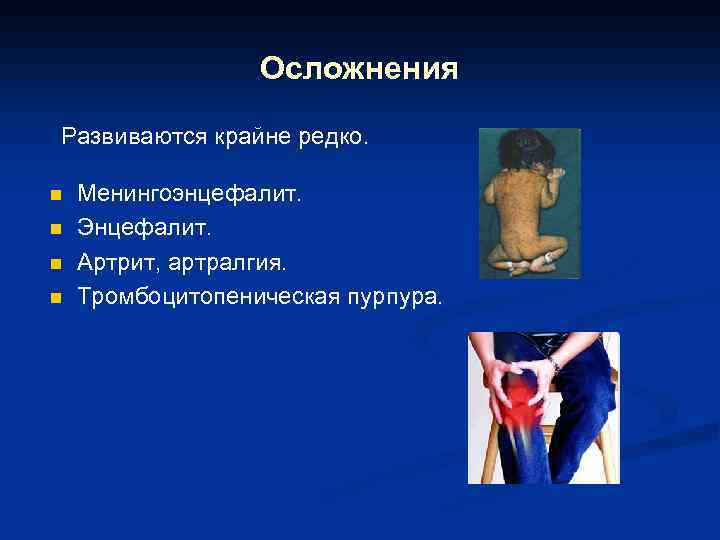 Осложнения

Развиваются крайне редко.

- Менингоэнцефалит.
- Энцефалит.
- Артрит, артралгия.
- Тромбоцитопеническая пурпура.